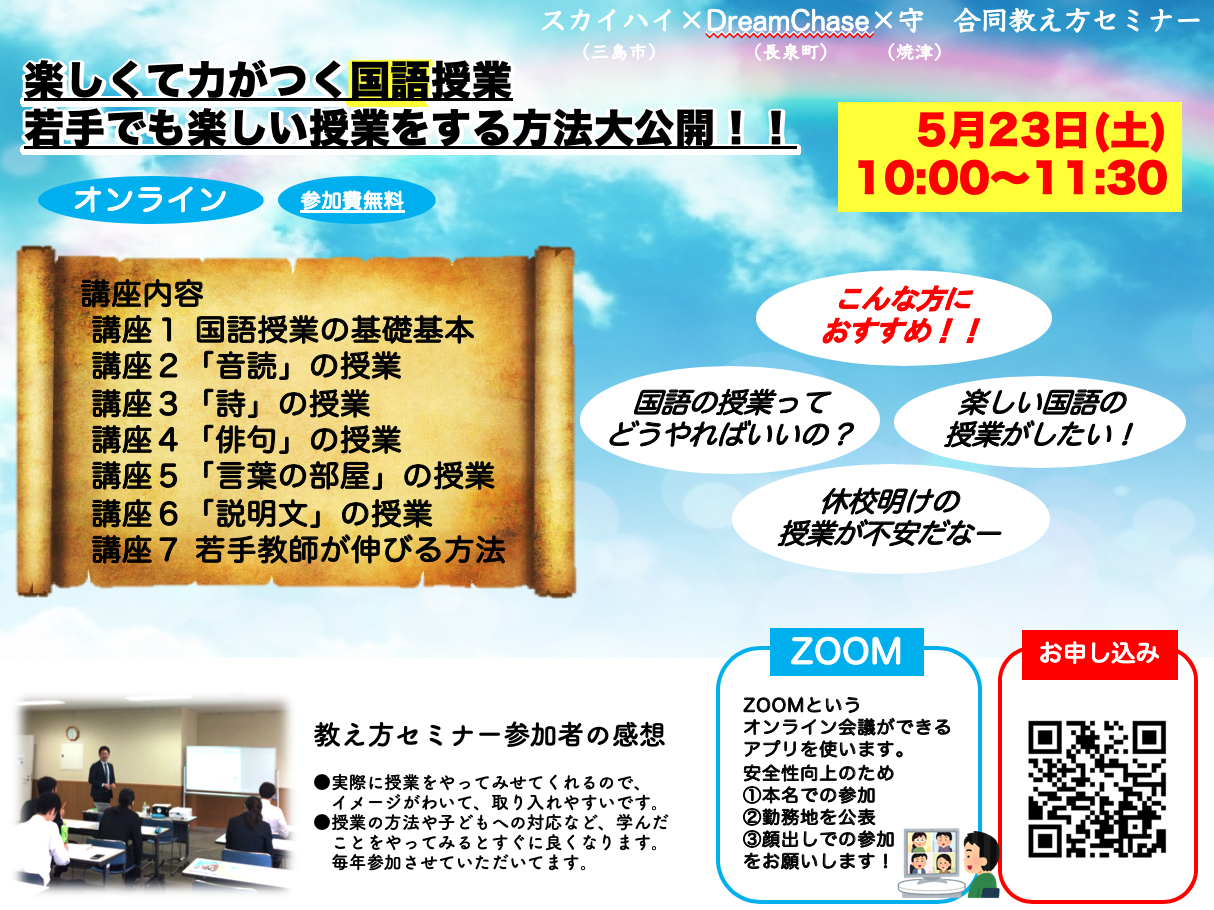 スカイハイ×DreamChase×守　合同教え方セミナー
（三島市）　（長泉町）　（焼津）

楽しくて力がつく国語授業
若手でも楽しい授業をする方法大公開！！

5月23日(土)
10:00〜11:30

オンライン　参加費無料

講座内容
講座１ 国語授業の基礎基本
講座２「音読」の授業
講座３「詩」の授業
講座４「俳句」の授業
講座５「言葉の部屋」の授業
講座６「説明文」の授業
講座７ 若手教師が伸びる方法

こんな方に
おすすめ！！

国語の授業って
どうやればいいの？

楽しい国語の
授業がしたい！

休校明けの
授業が不安だなー

教え方セミナー参加者の感想
●実際に授業をやってみせてくれるので、イメージがわいて、取り入れやすいです。
●授業の方法や子どもへの対応など、学んだことをやってみるとすぐに良くなります。毎年参加させていただいてます。

ZOOM
ZOOMという
オンライン会議ができる
アプリを使います。
安全性向上のため
①本名での参加
②勤務地を公表
③顔出しでの参加
をお願いします！

お申し込み